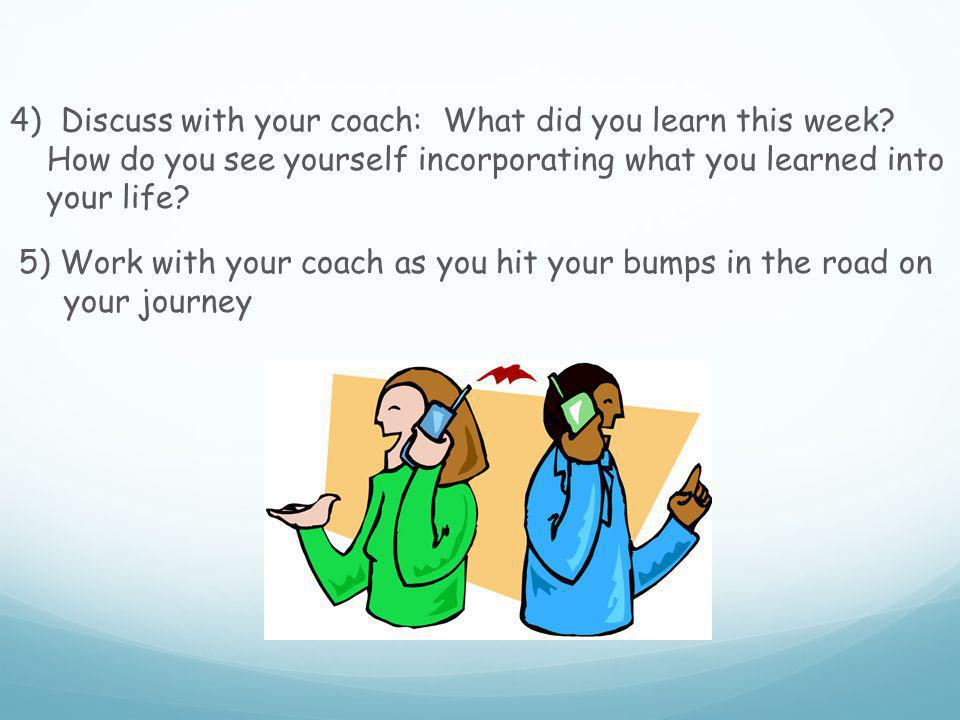 4) Discuss with your coach: What did you learn this week? How do you see yourself incorporating what you learned into your life?

5) Work with your coach as you hit your bumps in the road on your journey